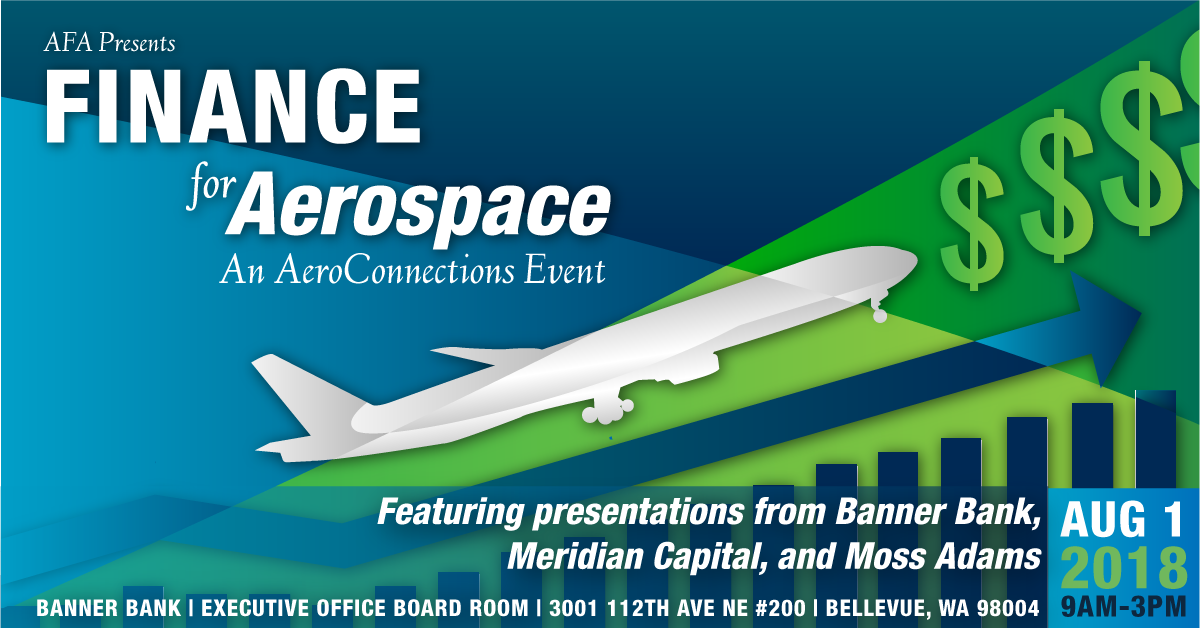 AFA Presents
FINANCE
for Aerospace
An AeroConnections Event

$$$

Featuring presentations from Banner Bank, Meridian Capital, and Moss Adams

AUG 1
2018
9AM-3PM

BANNER BANK | EXECUTIVE OFFICE BOARD ROOM | 3001 112TH AVE NE #200 | BELLEVUE, WA 98004